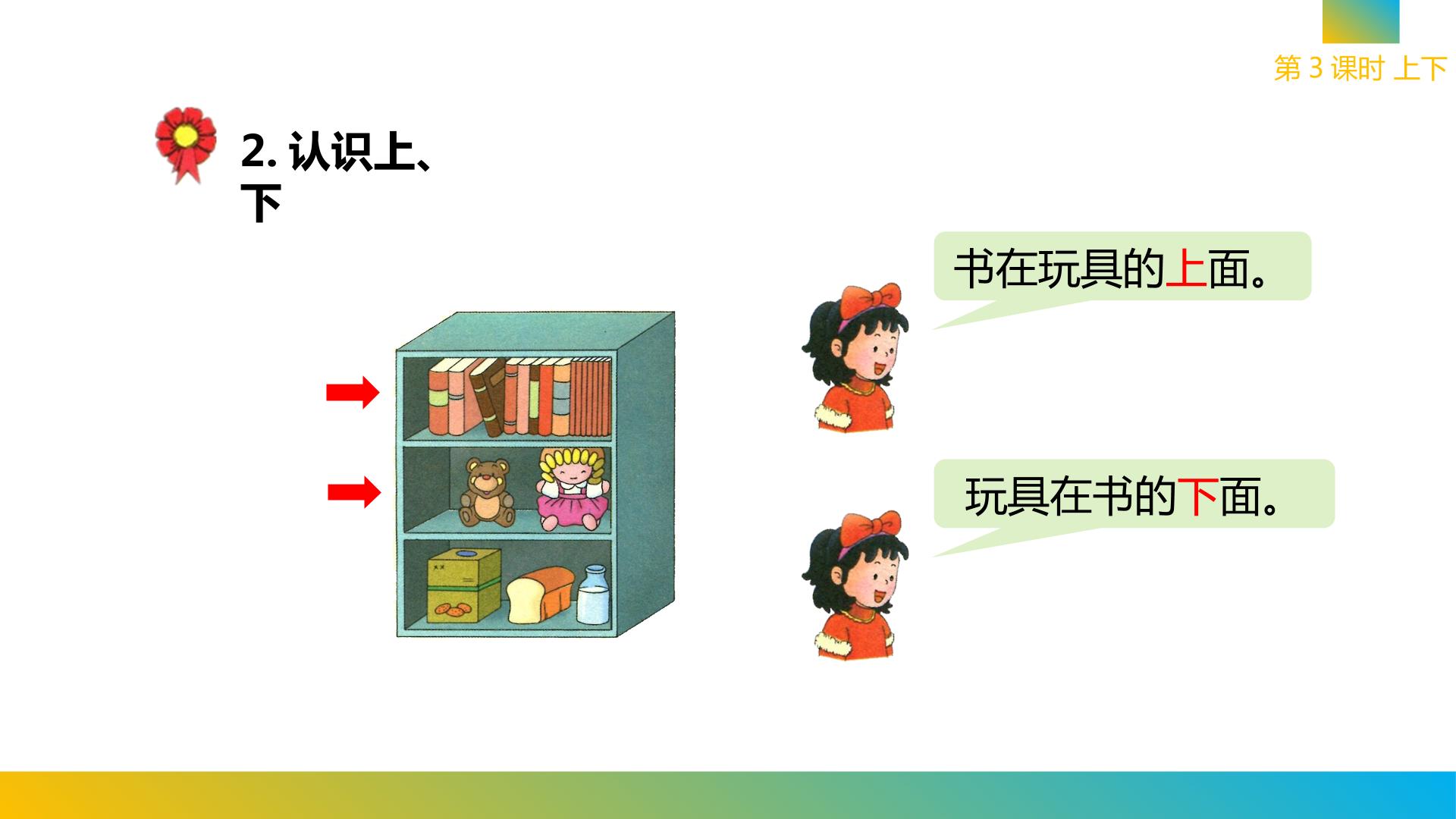 第 3 课时 上下

2. 认识上、下

书在玩具的上面。

玩具在书的下面。